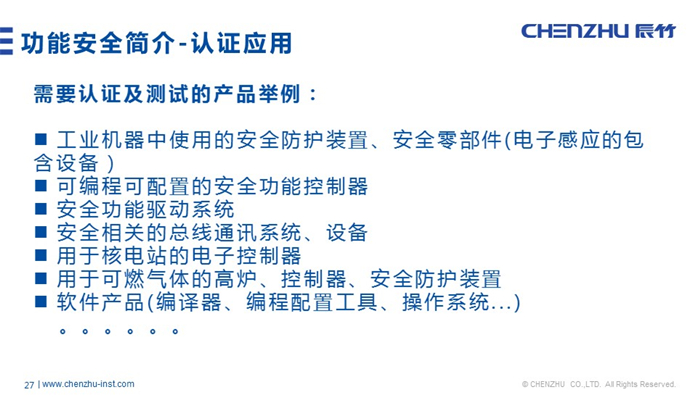 功能安全简介-认证应用

CHENZHU 辰竹

需要认证及测试的产品举例：

■ 工业机器中使用的安全防护装置、安全零部件(电子感应的包含设备）
■ 可编程可配置的安全功能控制器
■ 安全功能驱动系统
■ 安全相关的总线通讯系统、设备
■ 用于核电站的电子控制器
■ 用于可燃气体的高炉、控制器、安全防护装置
■ 软件产品(编译器、编程配置工具、操作系统...)
。。。。。。

27 | www.chenzhu-inst.com

© CHENZHU CO.,LTD. All Rights Reserved.